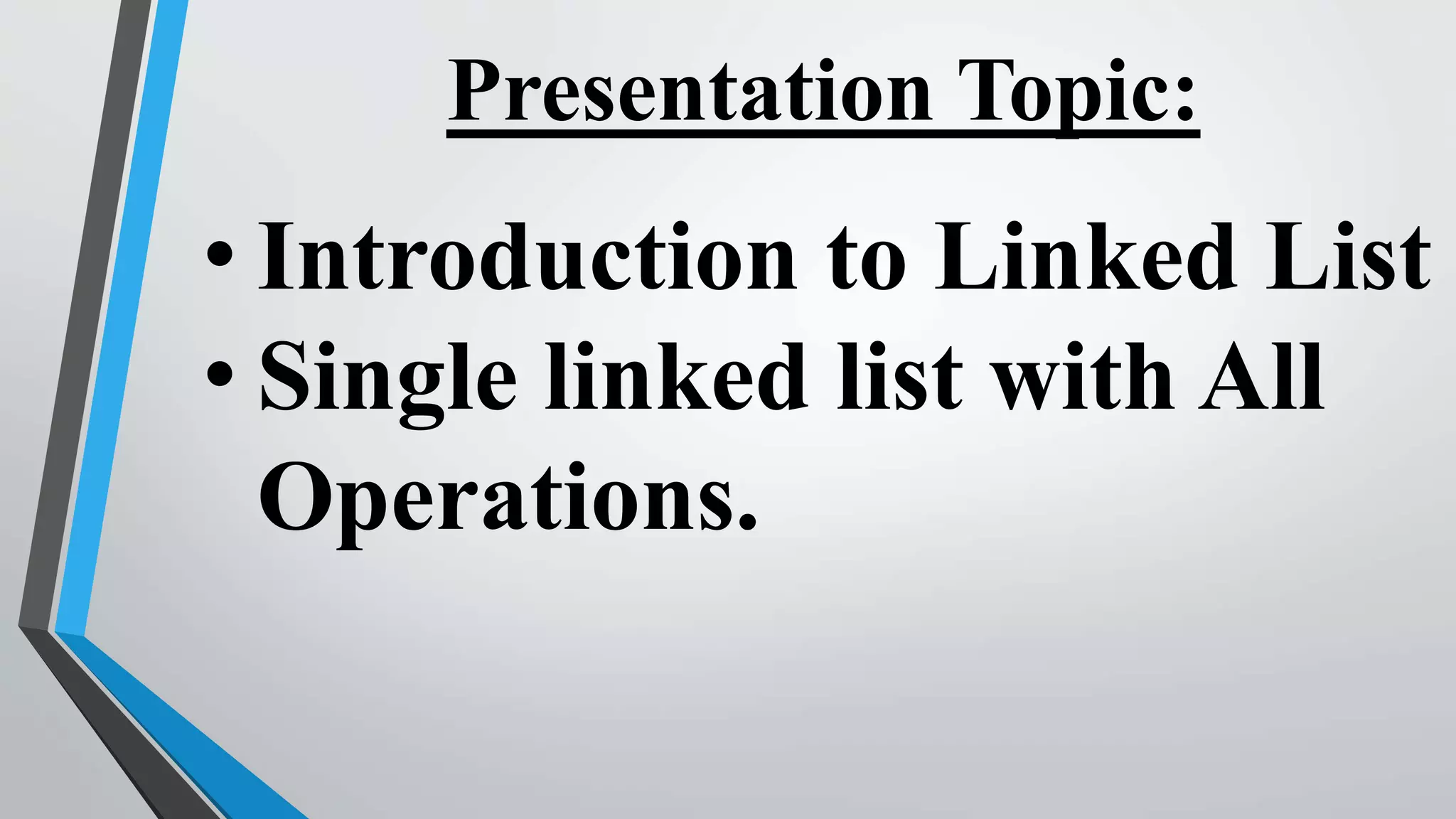 Presentation Topic:

• Introduction to Linked List
• Single linked list with All Operations.